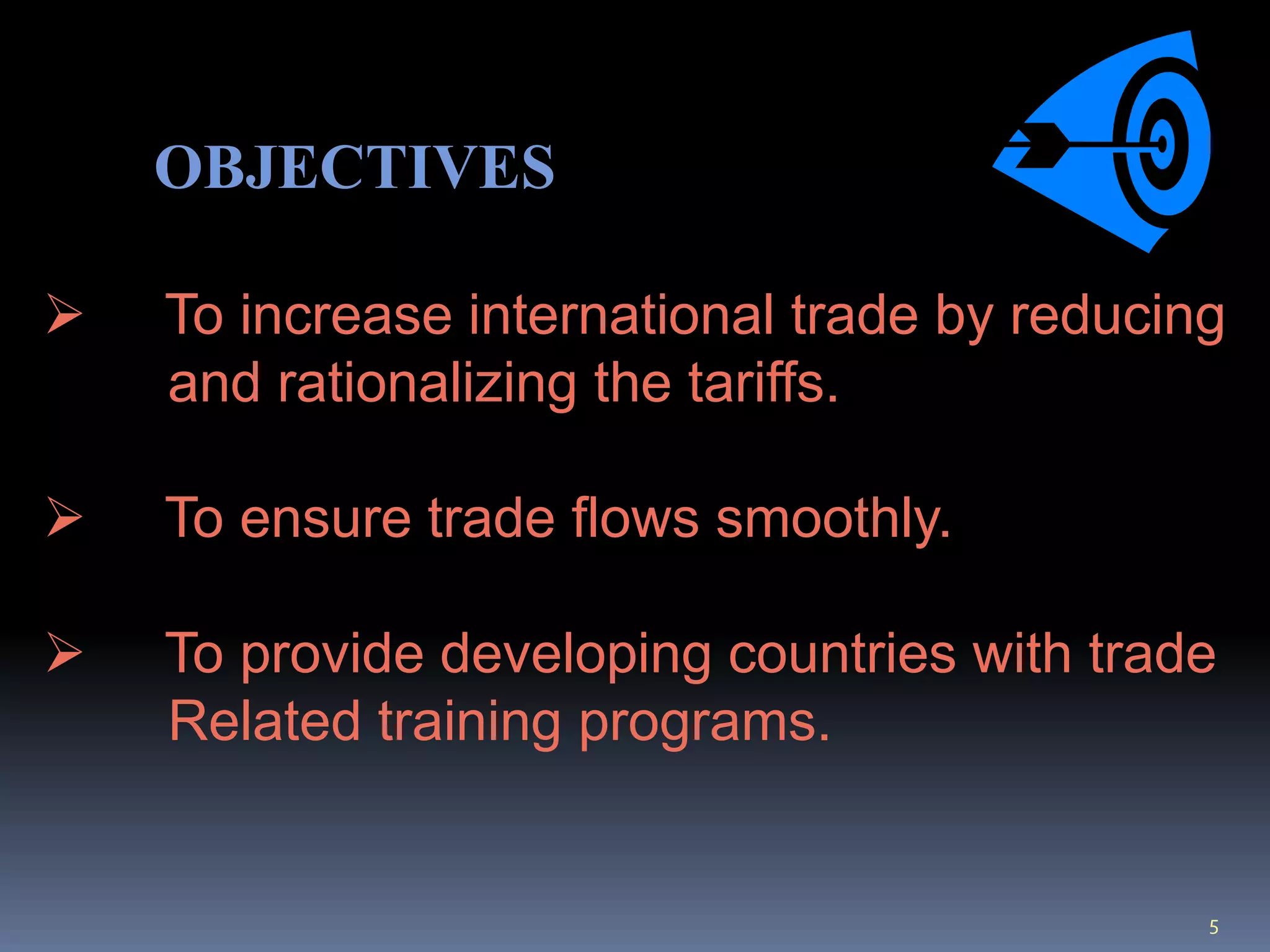 OBJECTIVES

➢ To increase international trade by reducing and rationalizing the tariffs.

➢ To ensure trade flows smoothly.

➢ To provide developing countries with trade Related training programs.

5